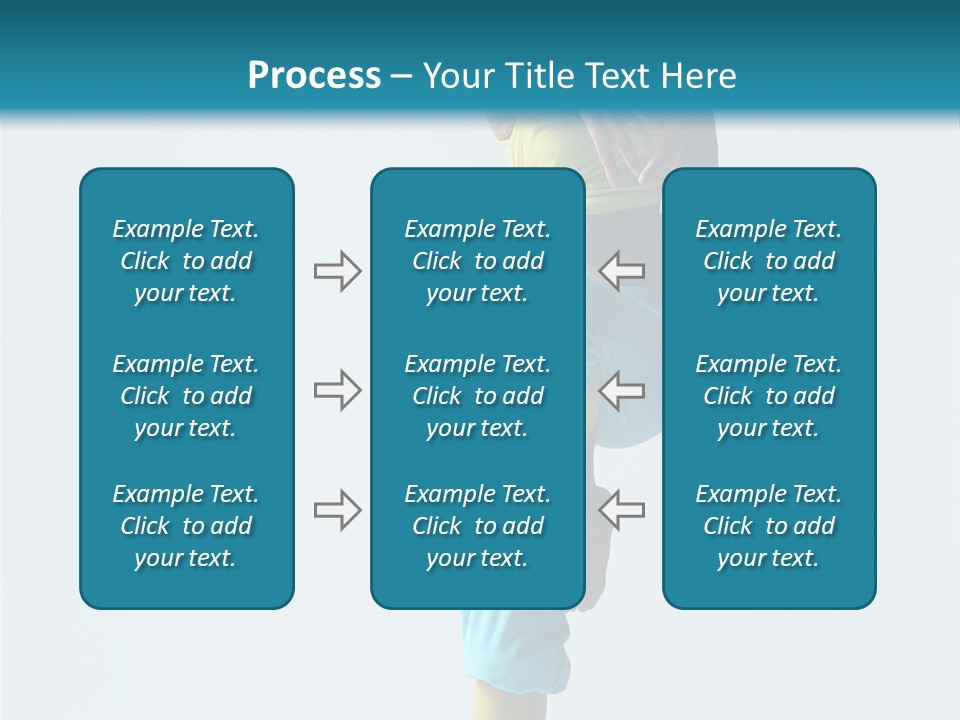 Process – Your Title Text Here

Example Text. Click to add your text.

Example Text. Click to add your text.

Example Text. Click to add your text.

Example Text. Click to add your text.

Example Text. Click to add your text.

Example Text. Click to add your text.

Example Text. Click to add your text.

Example Text. Click to add your text.

Example Text. Click to add your text.